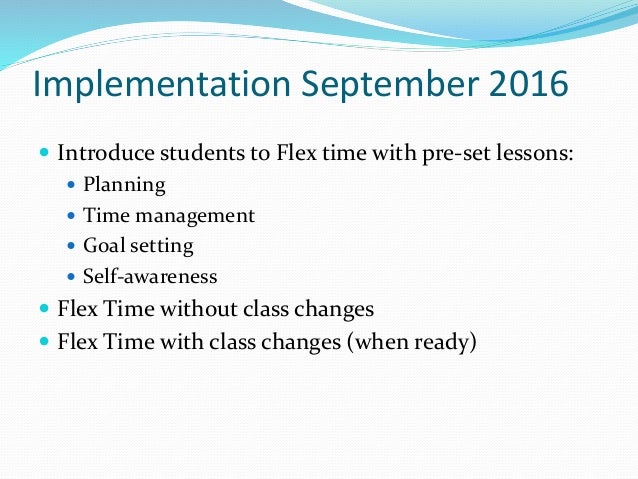 Implementation September 2016

- Introduce students to Flex time with pre-set lessons:
  - Planning
  - Time management
  - Goal setting
  - Self-awareness
- Flex Time without class changes
- Flex Time with class changes (when ready)